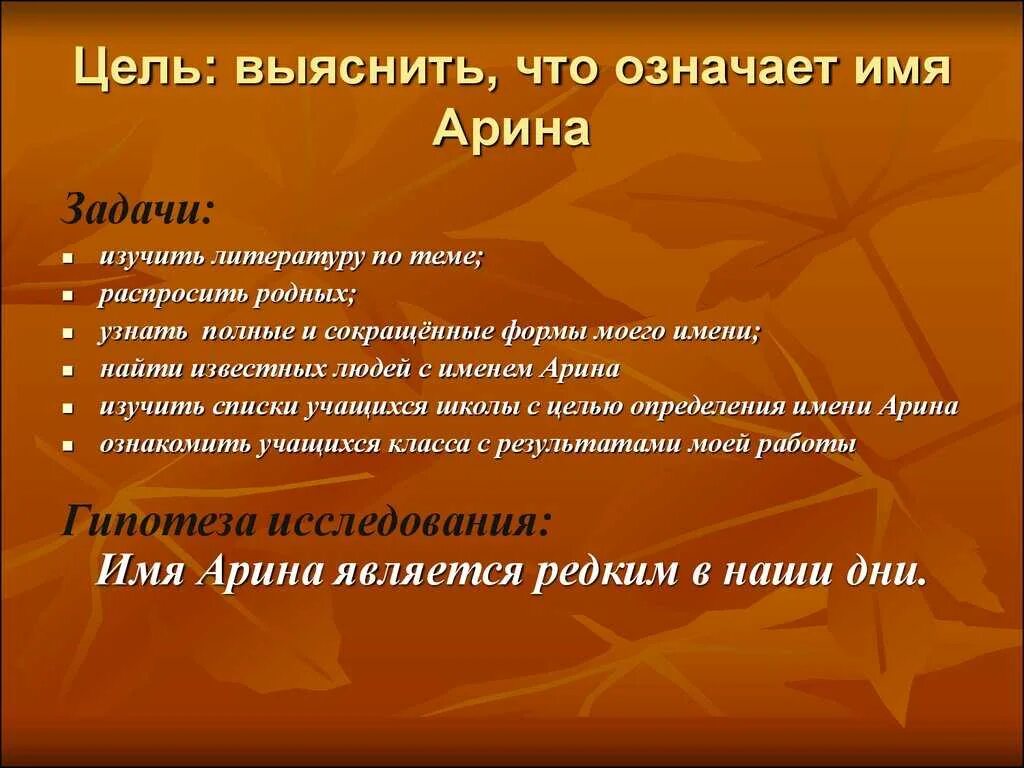 Цель: выяснить, что означает имя Арина

Задачи:

- изучить литературу по теме;
- распросить родных;
- узнать  полные и сокращённые формы моего имени;
- найти известных людей с именем Арина
- изучить списки учащихся школы с целью определения имени Арина
- ознакомить учащихся класса с результатами моей работы

Гипотеза исследования:
Имя Арина является редким в наши дни.